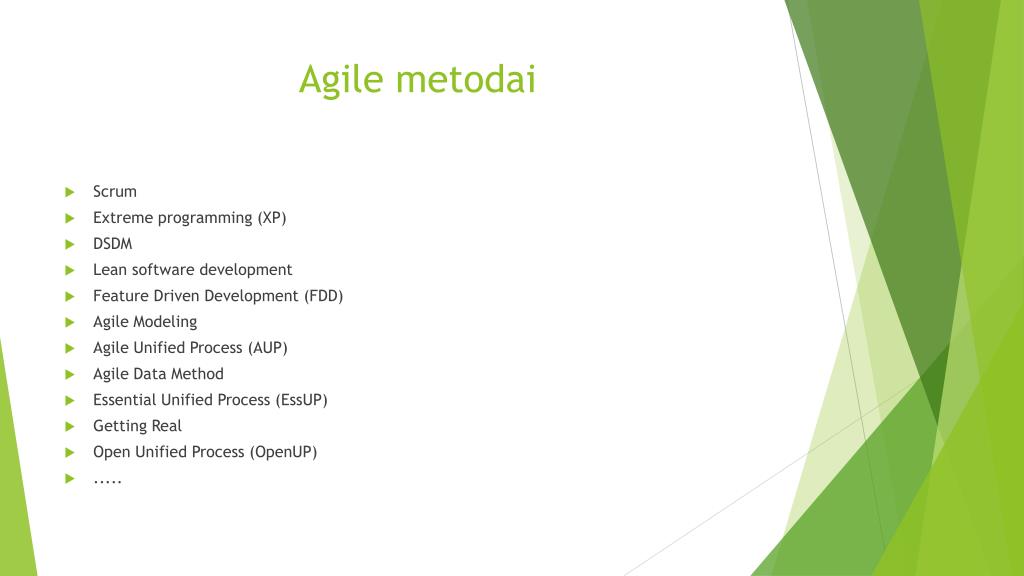 Agile metodai

Scrum
Extreme programming (XP)
DSDM
Lean software development
Feature Driven Development (FDD)
Agile Modeling
Agile Unified Process (AUP)
Agile Data Method
Essential Unified Process (EssUP)
Getting Real
Open Unified Process (OpenUP)
.....